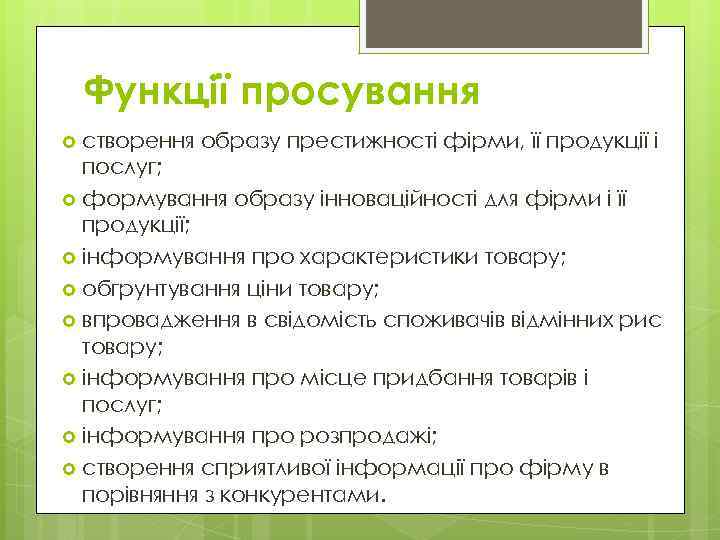 Функції просування

- створення образу престижності фірми, її продукції і послуг;
- формування образу інноваційності для фірми і її продукції;
- інформування про характеристики товару;
- обгрунтування ціни товару;
- впровадження в свідомість споживачів відмінних рис товару;
- інформування про місце придбання товарів і послуг;
- інформування про розпродажі;
- створення сприятливої інформації про фірму в порівняння з конкурентами.